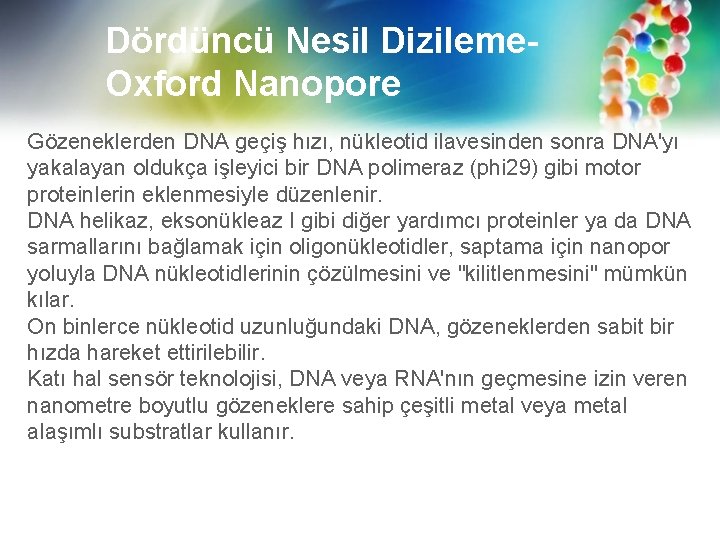 Dördüncü Nesil Dizileme-
Oxford Nanopore

Gözeneklerden DNA geçiş hızı, nükleotid ilavesinden sonra DNA'yı yakalayan oldukça işleyici bir DNA polimeraz (phi29) gibi motor proteinlerin eklenmesiyle düzenlenir.
DNA helikaz, eksonükleaz I gibi diğer yardımcı proteinler ya da DNA sarmallarını bağlamak için oligonükleotidler, saptama için nanopor yoluyla DNA nükleotidlerinin çözülmesini ve "kilitlenmesini" mümkün kılar.
On binlerce nükleotid uzunluğundaki DNA, gözeneklerden sabit bir hızda hareket ettirilebilir.
Katı hal sensör teknolojisi, DNA veya RNA'nın geçmesine izin veren nanometre boyutlu gözeneklere sahip çeşitli metal veya metal alaşımlı substratlar kullanır.